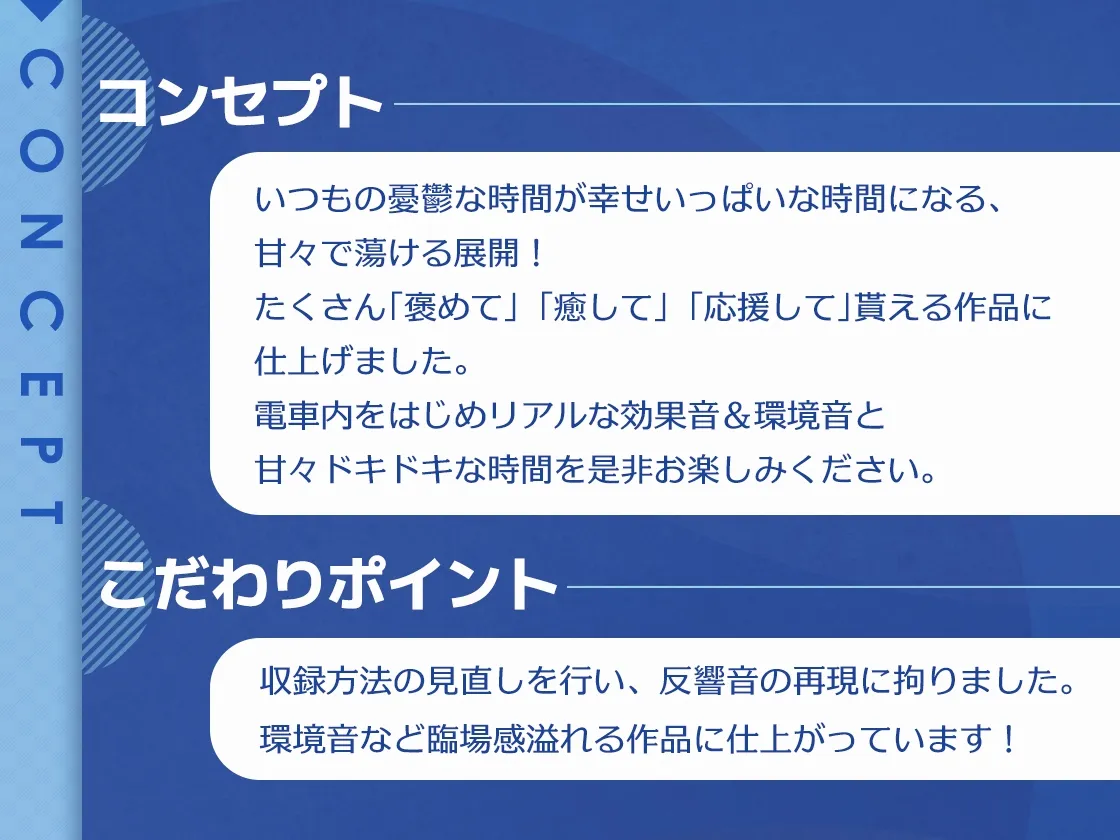 CONCEPT

コンセプト

いつもの憂鬱な時間が幸せいっぱいな時間になる、
甘々で蕩ける展開！
たくさん「褒めて」「癒して」「応援して」貰える作品に
仕上げました。
電車内をはじめリアルな効果音＆環境音と
甘々ドキドキな時間を是非お楽しみください。

こだわりポイント

収録方法の見直しを行い、反響音の再現に拘りました。
環境音など臨場感溢れる作品に仕上がっています！